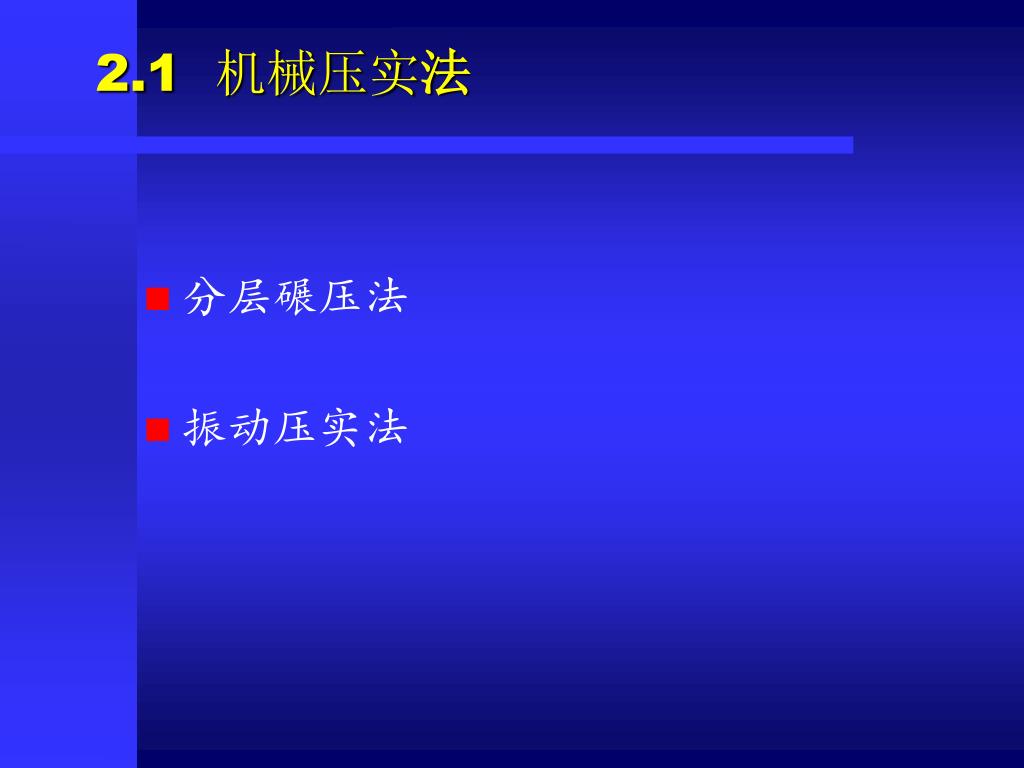 2.1 机械压实法

分层碾压法

振动压实法